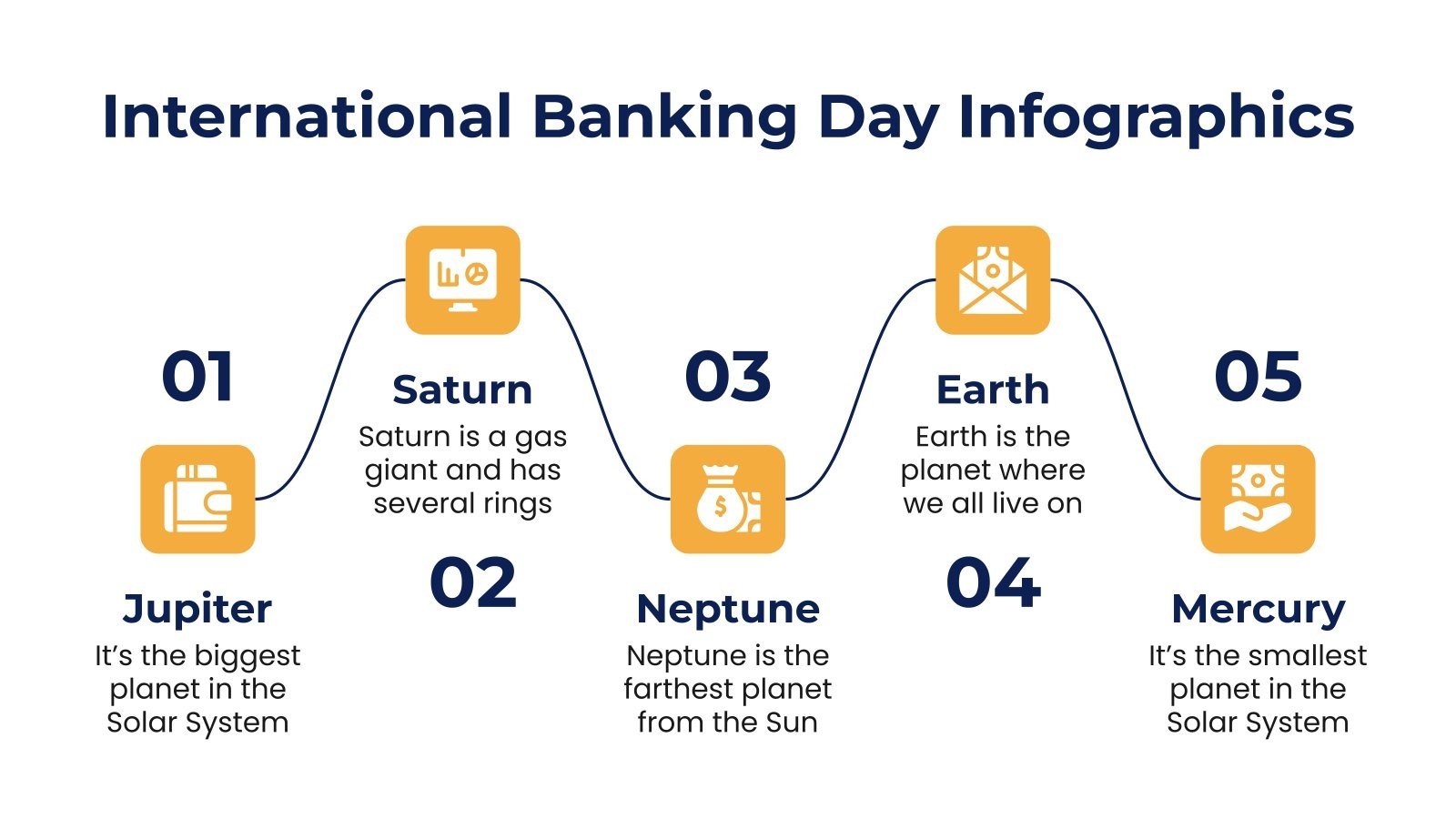 International Banking Day Infographics

01

Jupiter

It's the biggest planet in the Solar System

Saturn

Saturn is a gas giant and has several rings

02

03

Neptune

Neptune is the farthest planet from the Sun

Earth

Earth is the planet where we all live on

04

05

Mercury

It's the smallest planet in the Solar System